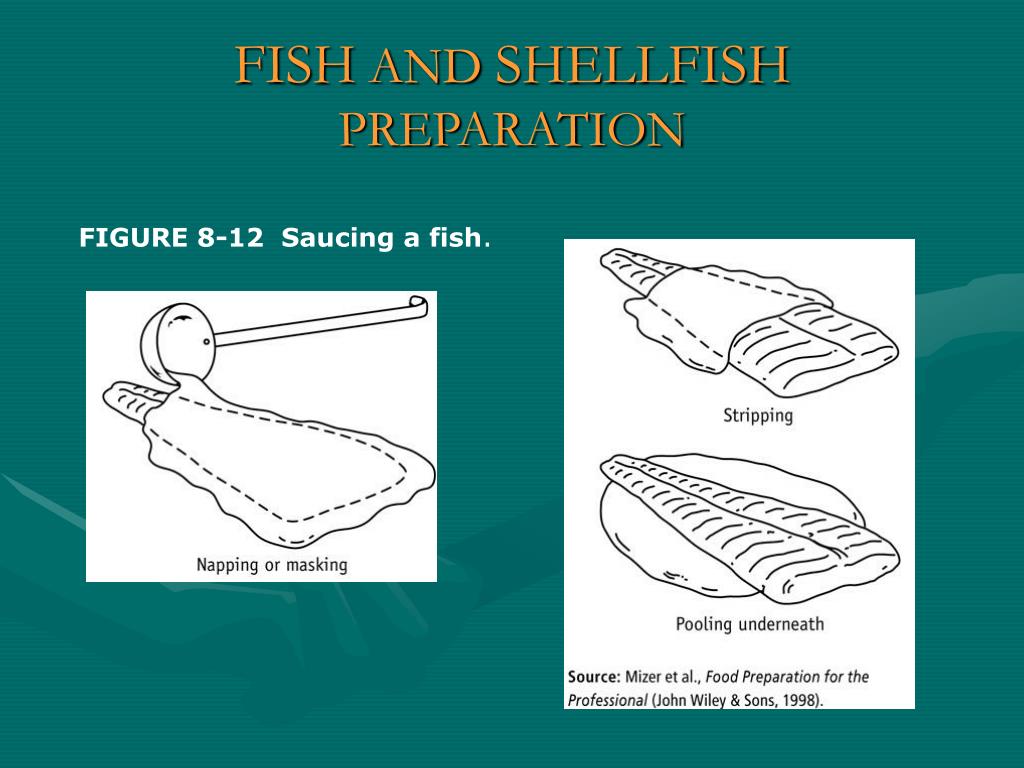 FISH AND SHELLFISH PREPARATION

FIGURE 8-12 Saucing a fish.

Napping or masking

Stripping

Pooling underneath

Source: Mizer et al., Food Preparation for the Professional (John Wiley & Sons, 1998).